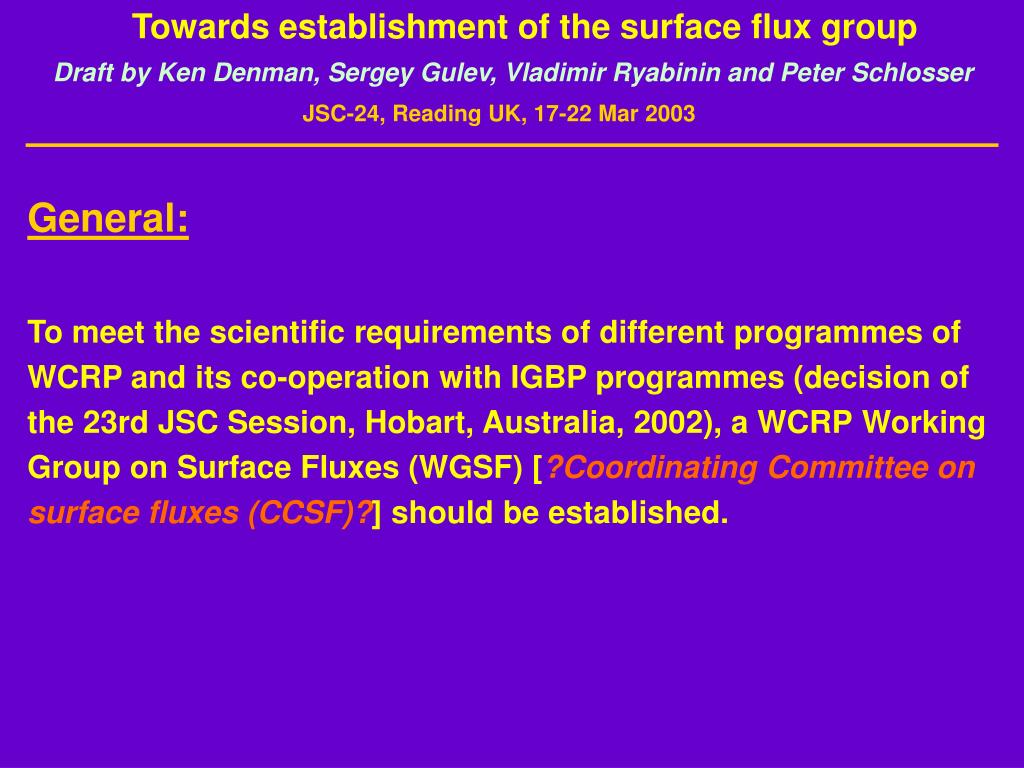 Towards establishment of the surface flux group

Draft by Ken Denman, Sergey Gulev, Vladimir Ryabinin and Peter Schlosser

JSC-24, Reading UK, 17-22 Mar 2003

General:

To meet the scientific requirements of different programmes of WCRP and its co-operation with IGBP programmes (decision of the 23rd JSC Session, Hobart, Australia, 2002), a WCRP Working Group on Surface Fluxes (WGSF) [?Coordinating Committee on surface fluxes (CCSF)?] should be established.